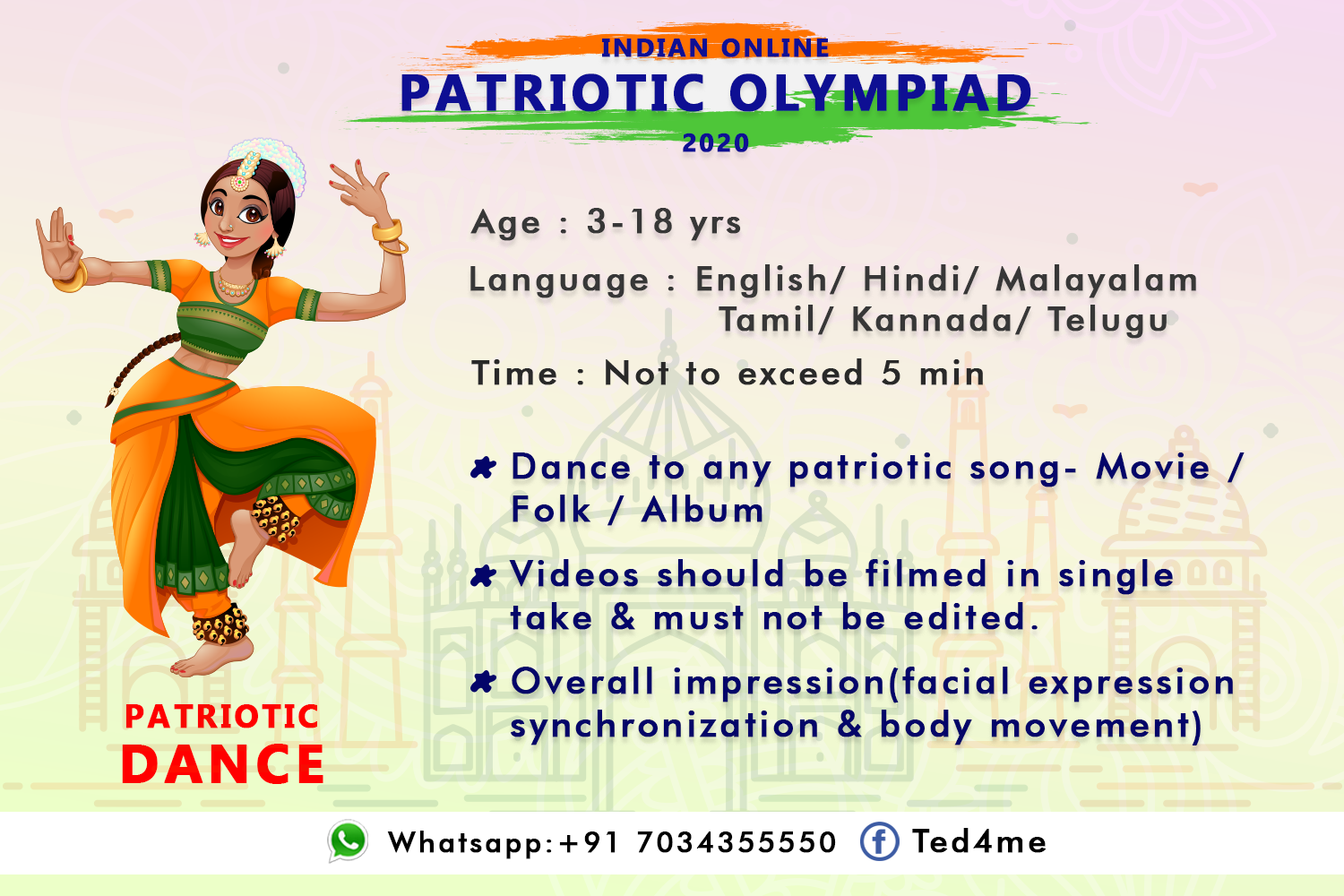 INDIAN ONLINE
PATRIOTIC OLYMPIAD
2020

Age : 3-18 yrs

Language : English/ Hindi/ Malayalam Tamil/ Kannada/ Telugu

Time : Not to exceed 5 min

Dance to any patriotic song- Movie / Folk / Album

Videos should be filmed in single take & must not be edited.

Overall impression(facial expression synchronization & body movement)

PATRIOTIC
DANCE

Whatsapp:+91 7034355550 Ted4me